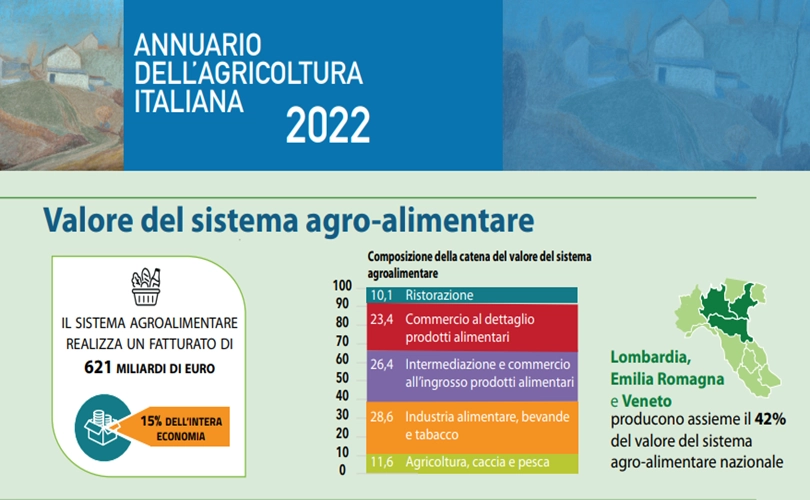 ANNUARIO DELL'AGRICOLTURA ITALIANA 2022

Valore del sistema agro-alimentare

IL SISTEMA AGROALIMENTARE REALIZZA UN FATTURATO DI 621 MILIARDI DI EURO

15% DELL'INTERA ECONOMIA

Composizione della catena del valore del sistema agroalimentare

100
90
80
70
60
50
40
30
20
10
0

10,1 Ristorazione
23,4 Commercio al dettaglio prodotti alimentari
26,4 Intermediazione e commercio all'ingrosso prodotti alimentari
28,6 Industria alimentare, bevande e tabacco
11,6 Agricoltura, caccia e pesca

Lombardia, Emilia Romagna e Veneto producono assieme il 42% del valore del sistema agro-alimentare nazionale